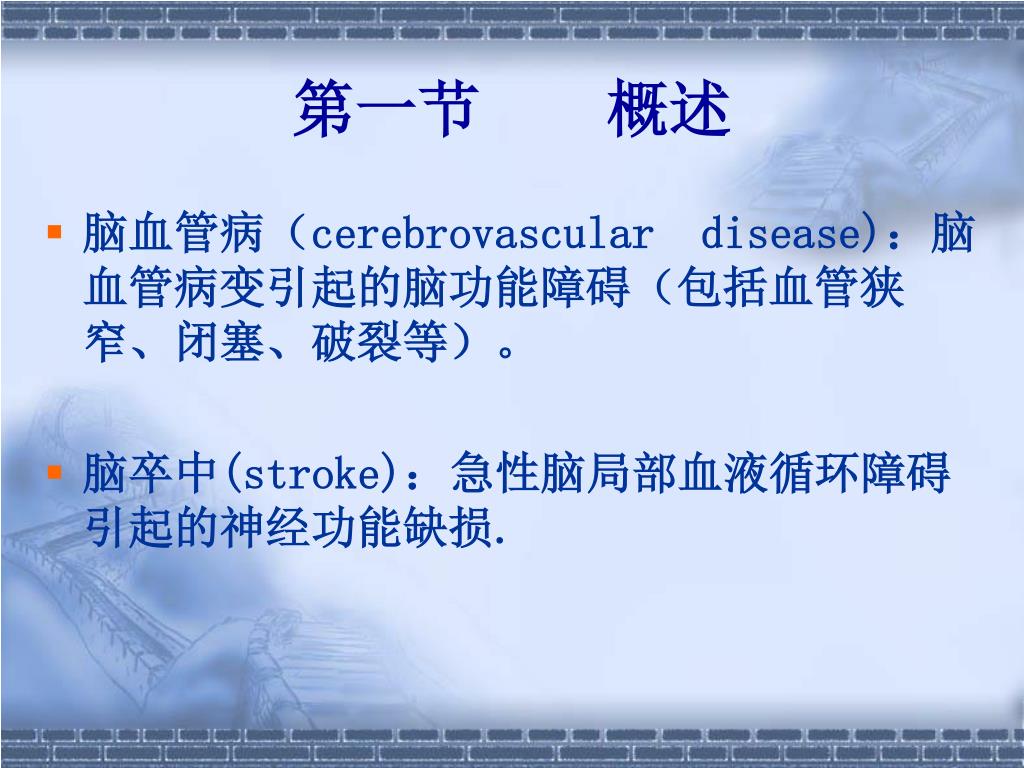 第一节　　概述

▪ 脑血管病（cerebrovascular disease)：脑血管病变引起的脑功能障碍（包括血管狭窄、闭塞、破裂等）。

▪ 脑卒中(stroke)：急性脑局部血液循环障碍引起的神经功能缺损.